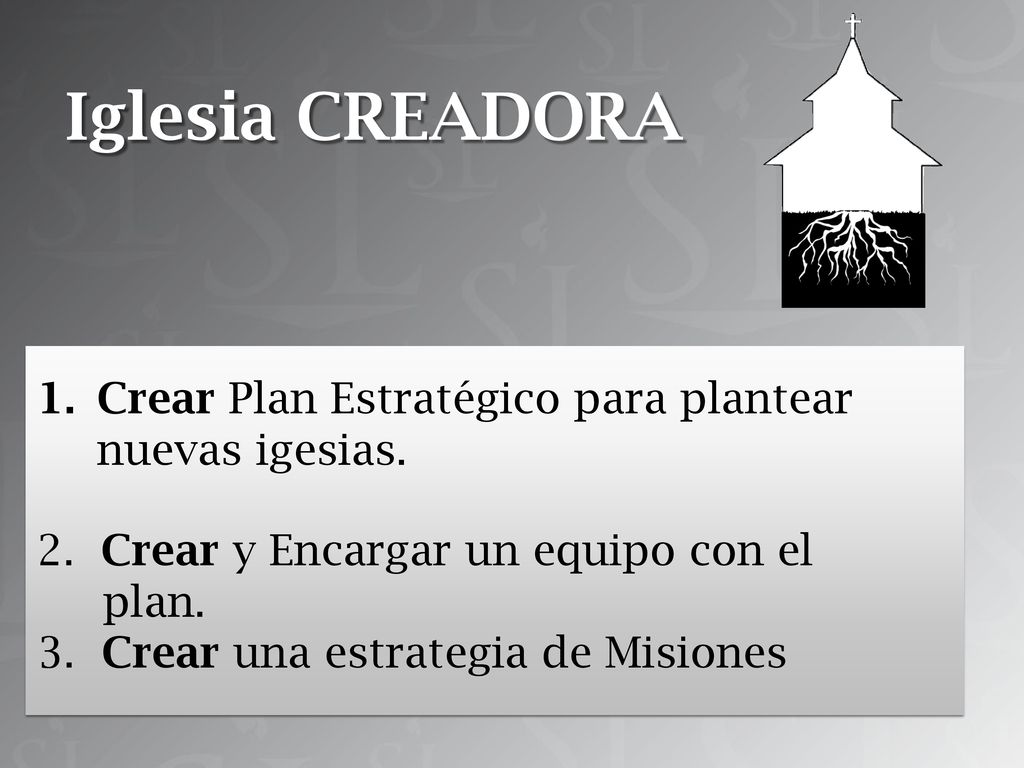 Iglesia CREADORA

1. Crear Plan Estratégico para plantear nuevas igesias.

2. Crear y Encargar un equipo con el plan.
3. Crear una estrategia de Misiones